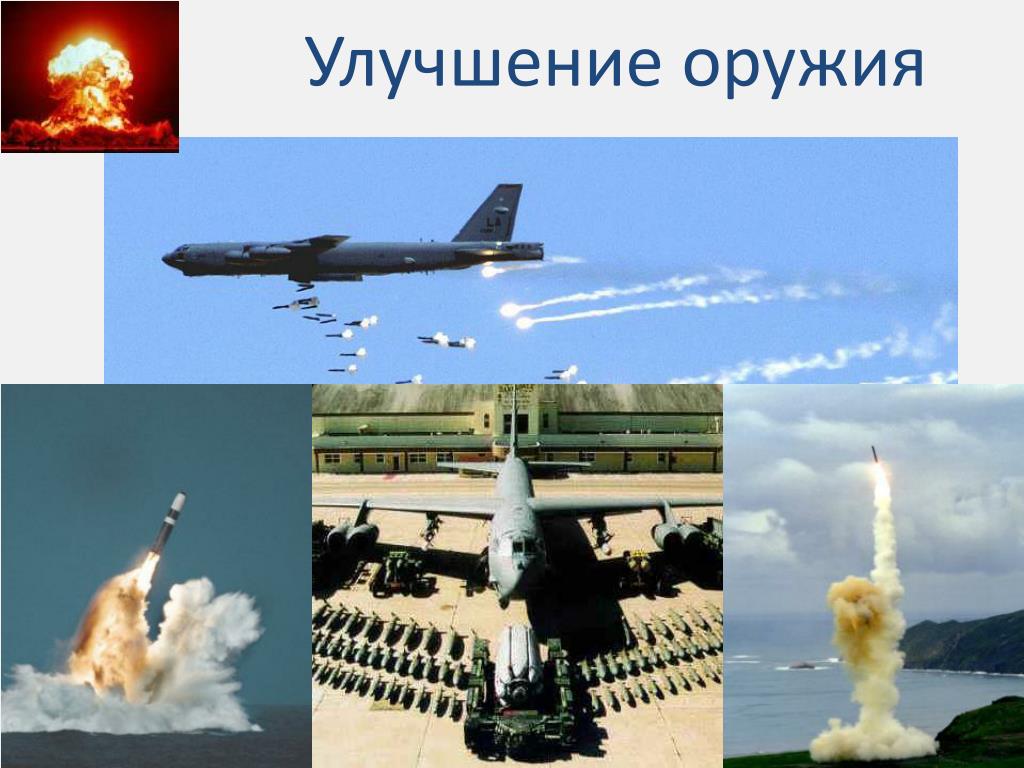 Улучшение оружия

LA